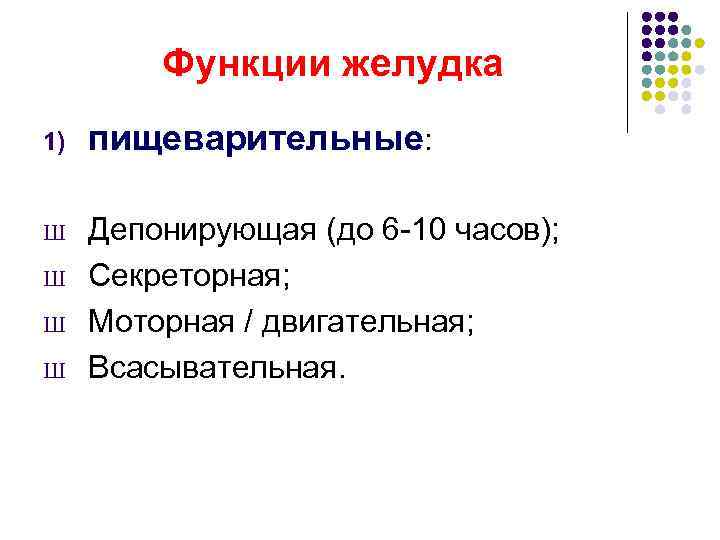 Функции желудка

1) пищеварительные:

Ш Депонирующая (до 6-10 часов);
Ш Секреторная;
Ш Моторная / двигательная;
Ш Всасывательная.